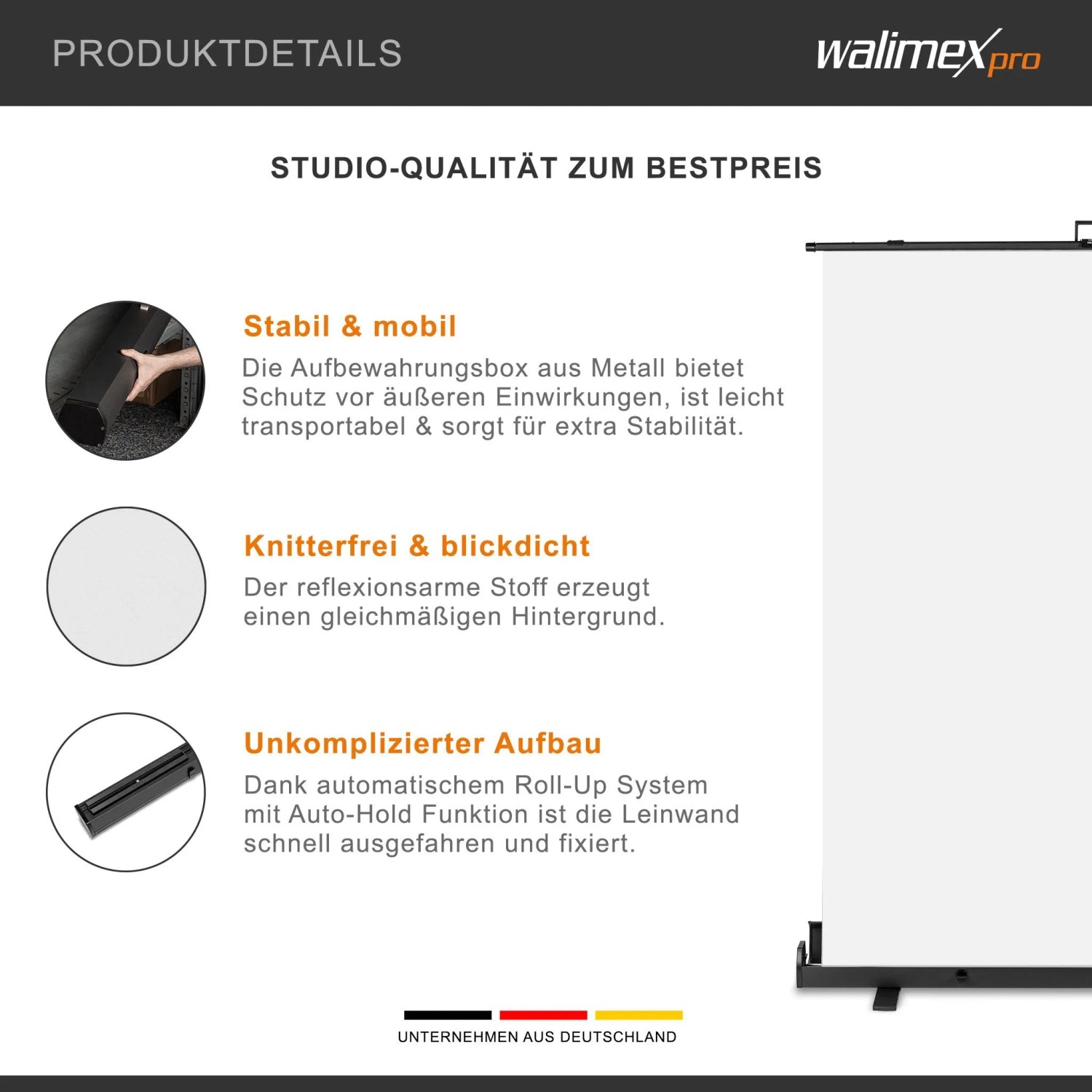 PRODUKTDETAILS

walimex pro

STUDIO-QUALITÄT ZUM BESTPREIS

Stabil & mobil

Die Aufbewahrungsbox aus Metall bietet Schutz vor äußeren Einwirkungen, ist leicht transportabel & sorgt für extra Stabilität.

Knitterfrei & blickdicht

Der reflexionsarme Stoff erzeugt einen gleichmäßigen Hintergrund.

Unkomplizierter Aufbau

Dank automatischem Roll-Up System mit Auto-Hold Funktion ist die Leinwand schnell ausgefahren und fixiert.

UNTERNEHMEN AUS DEUTSCHLAND